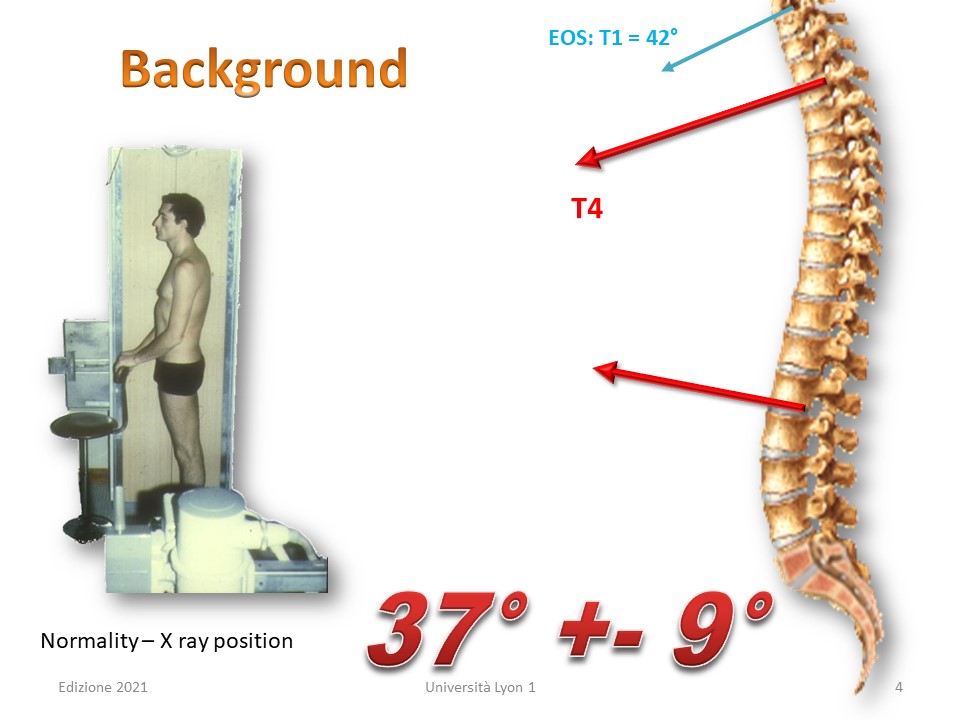 Background

EOS: T1 = 42°

T4

Normality – X ray position

37° +- 9°

Edizione 2021

Università Lyon 1

4